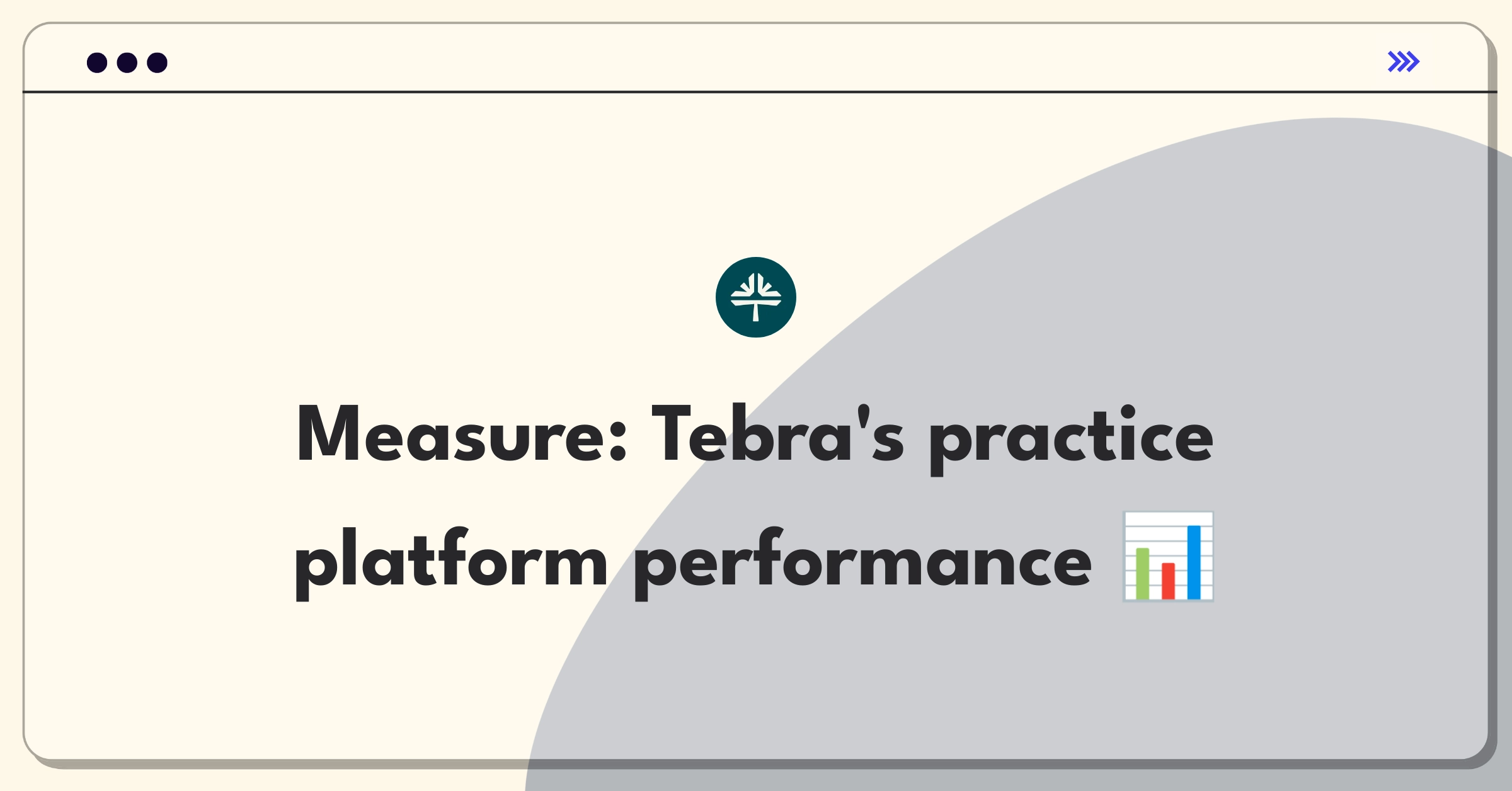 Measure: Tebra's practice platform performance 📊